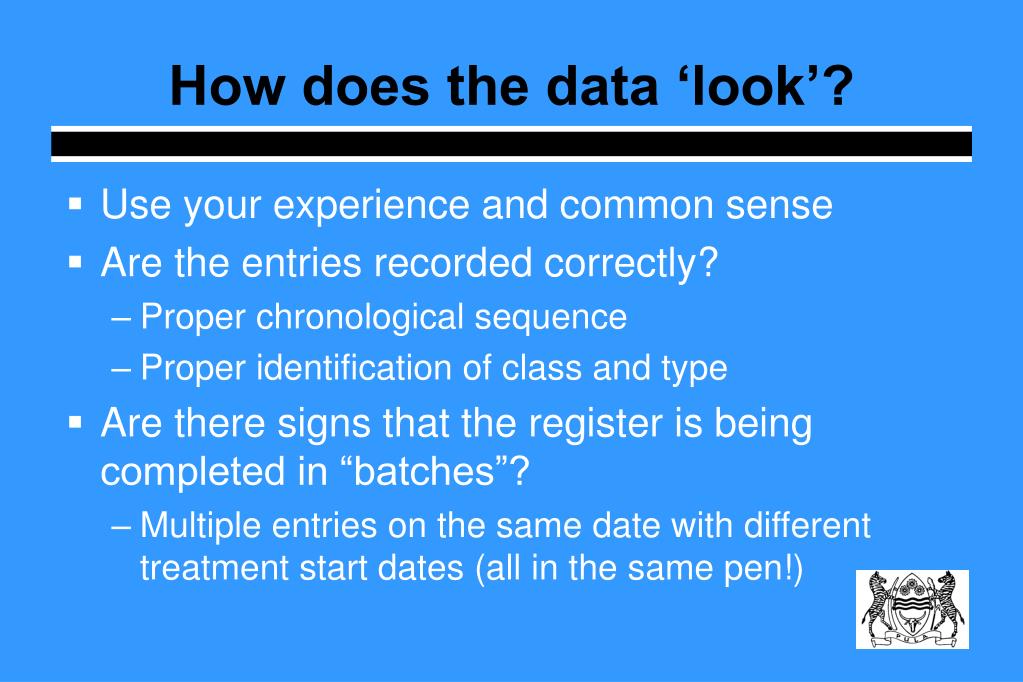 How does the data ‘look’?

▪ Use your experience and common sense
▪ Are the entries recorded correctly?
– Proper chronological sequence
– Proper identification of class and type
▪ Are there signs that the register is being completed in “batches”?
– Multiple entries on the same date with different treatment start dates (all in the same pen!)

PULA